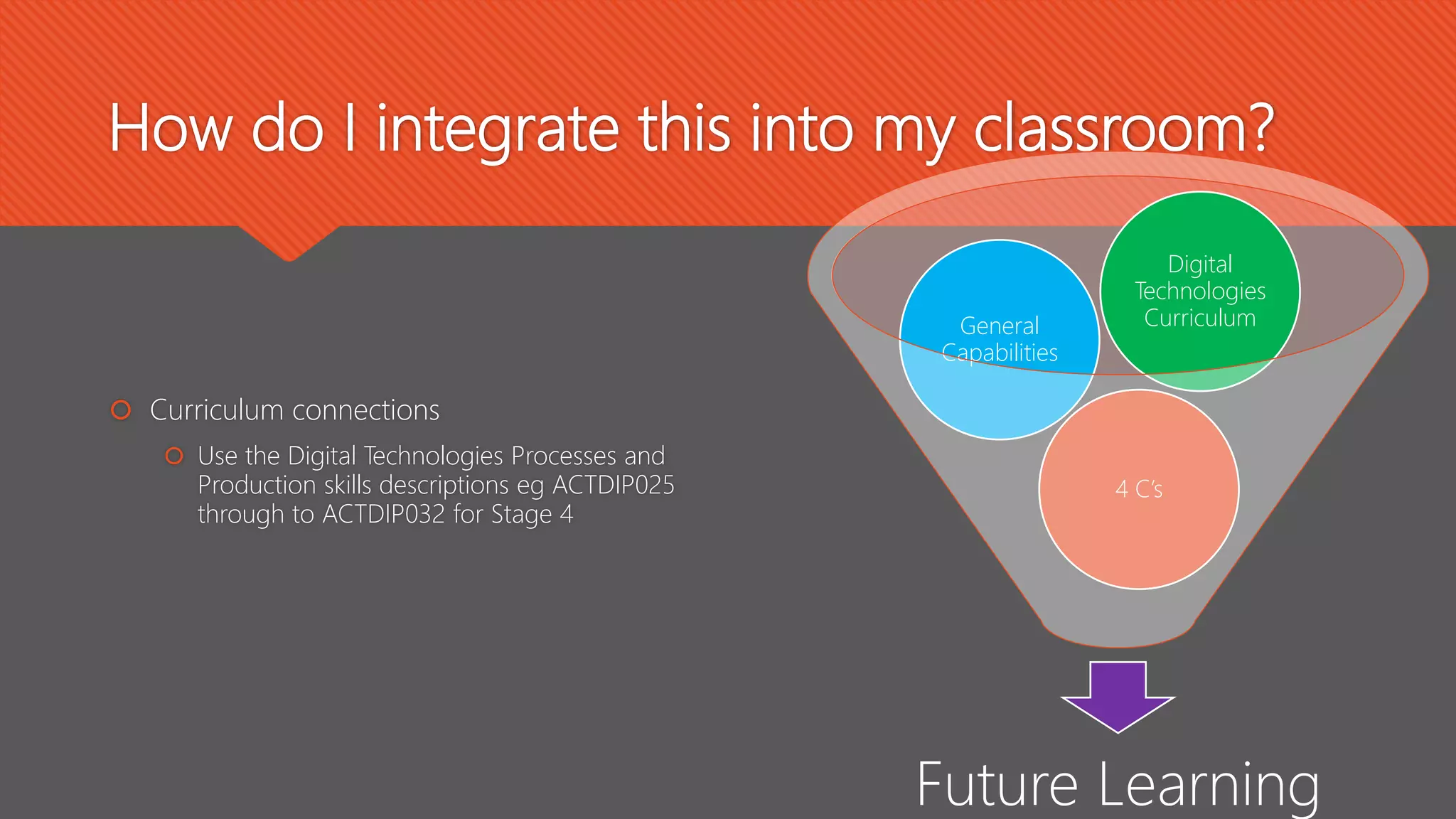 How do I integrate this into my classroom?

Curriculum connections

Use the Digital Technologies Processes and Production skills descriptions eg ACTDIP025 through to ACTDIP032 for Stage 4

General Capabilities

Digital Technologies Curriculum

4 C's

Future Learning